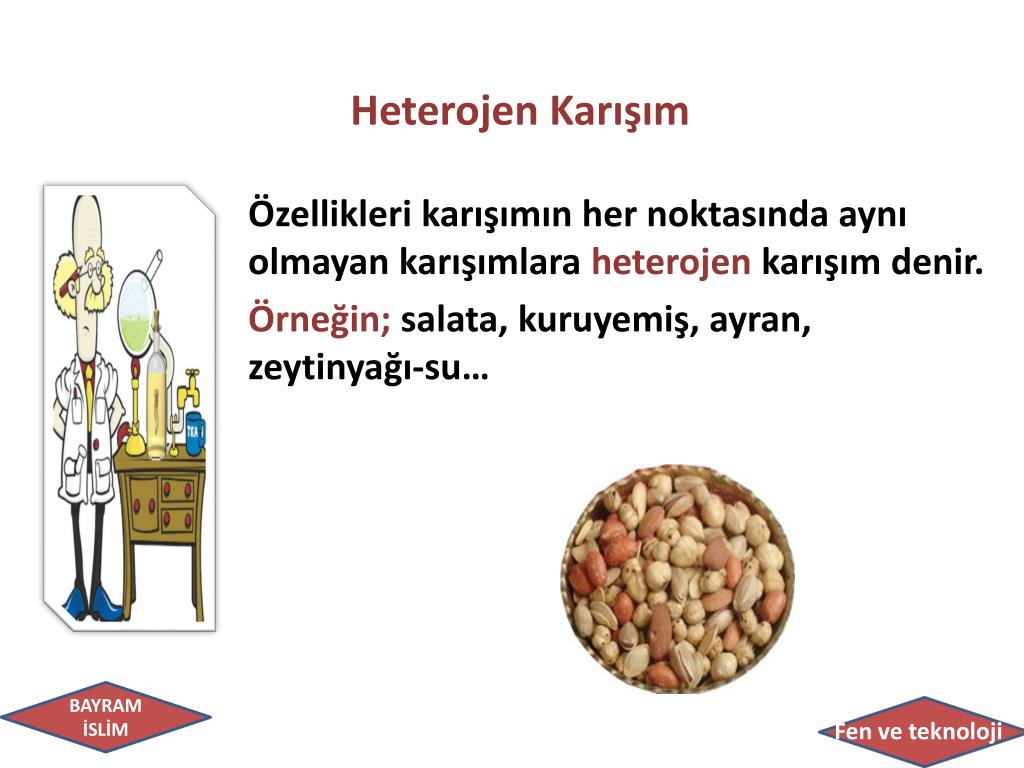 Heterojen Karışım

Özellikleri karışımın her noktasında aynı olmayan karışımlara heterojen karışım denir.

Örneğin; salata, kuruyemiş, ayran, zeytinyağı-su…

TEA

BAYRAM İSLİM

Fen ve teknoloji